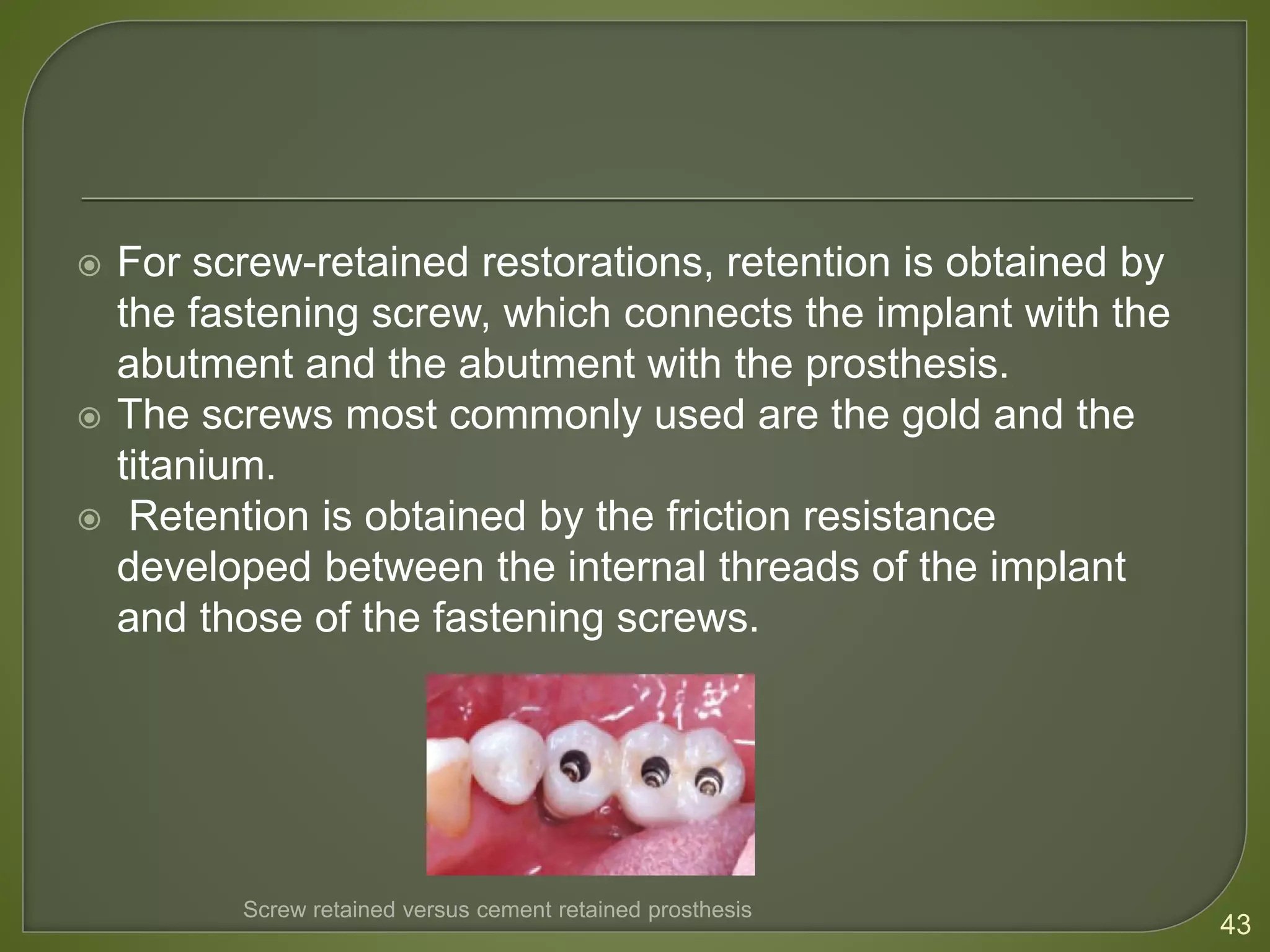 For screw-retained restorations, retention is obtained by the fastening screw, which connects the implant with the abutment and the abutment with the prosthesis.

The screws most commonly used are the gold and the titanium.

Retention is obtained by the friction resistance developed between the internal threads of the implant and those of the fastening screws.

Screw retained versus cement retained prosthesis

43